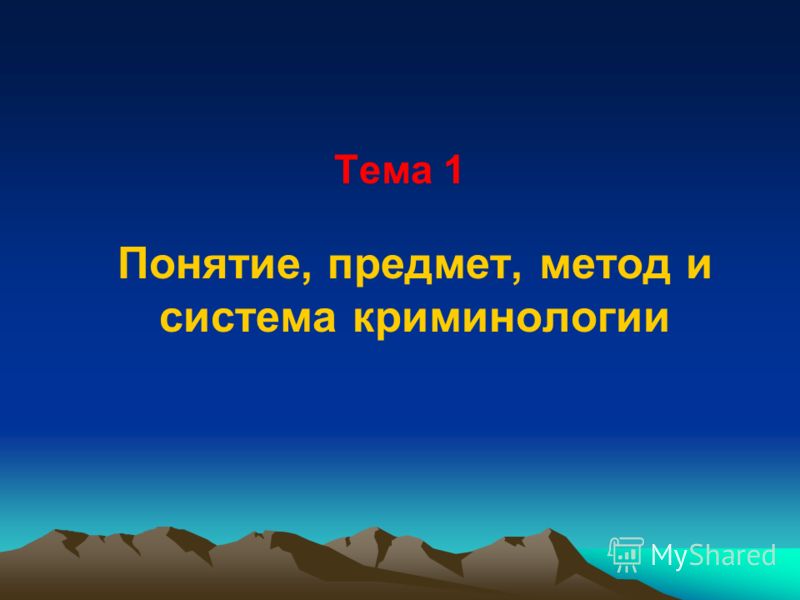 Тема 1

Понятие, предмет, метод и система криминологии

MyShared